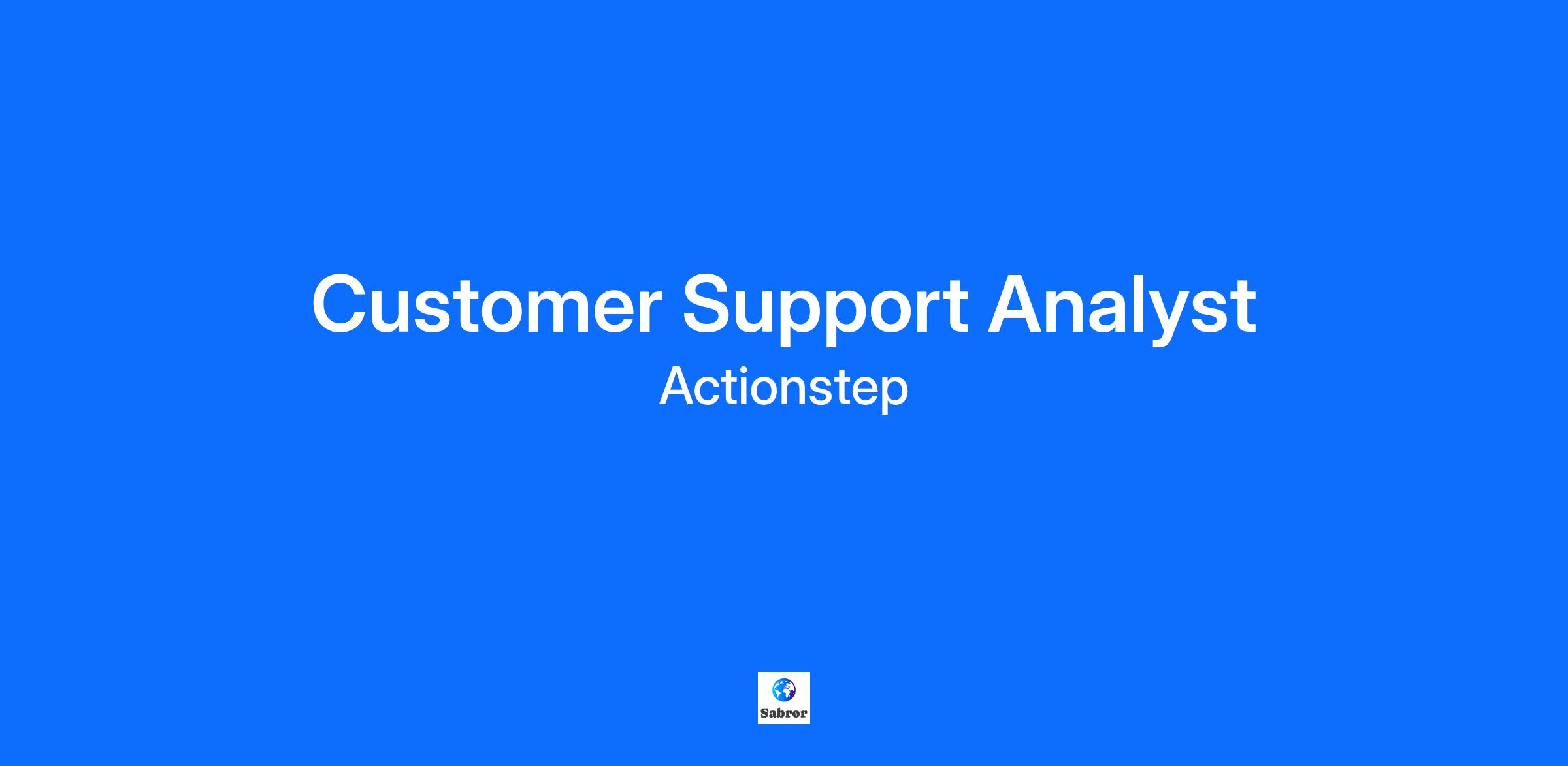 Customer Support Analyst
Actionstep

Sabror